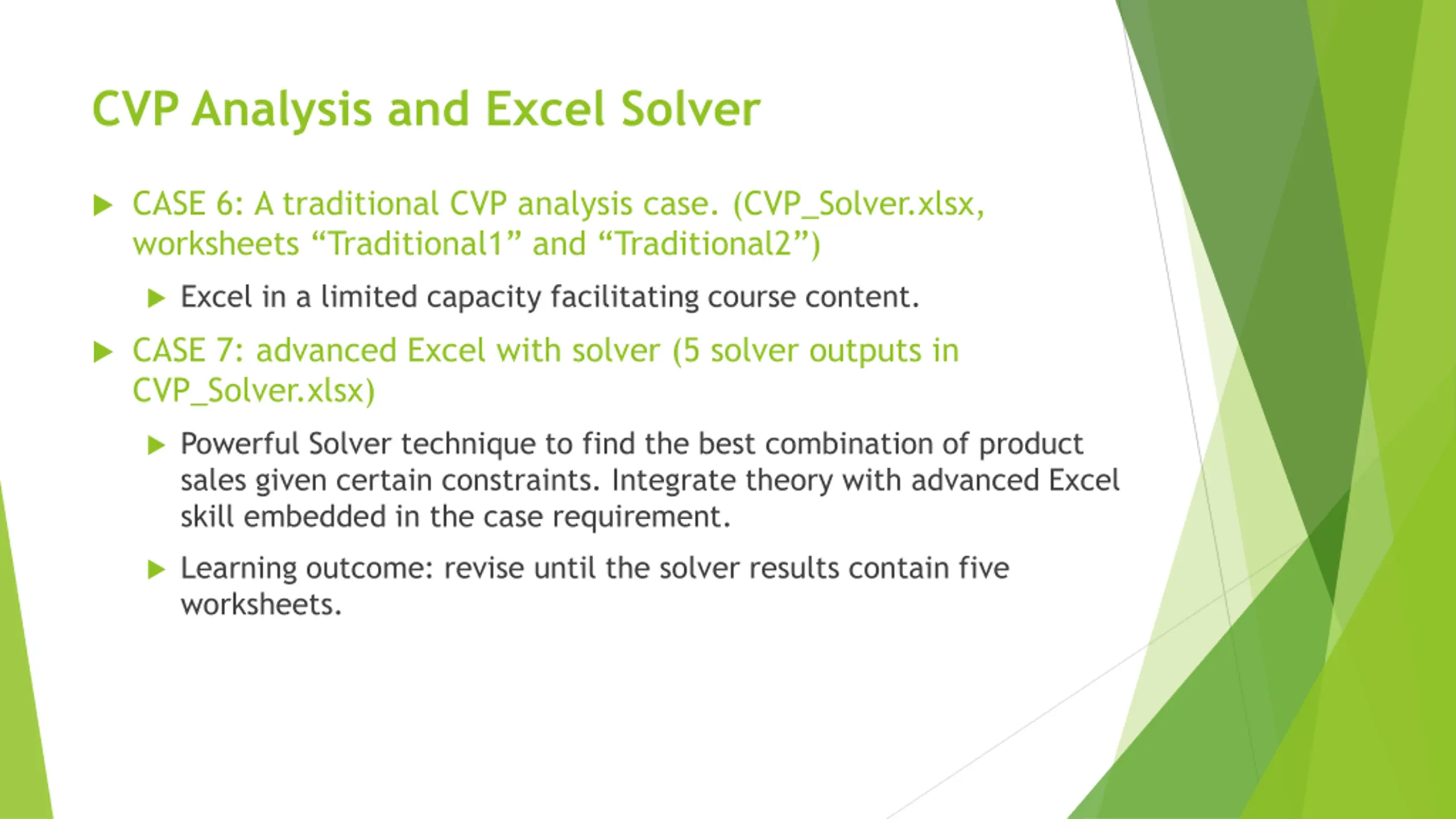 CVP Analysis and Excel Solver

CASE 6: A traditional CVP analysis case. (CVP_Solver.xlsx, worksheets “Traditional1” and “Traditional2”)

Excel in a limited capacity facilitating course content.

CASE 7: advanced Excel with solver (5 solver outputs in CVP_Solver.xlsx)

Powerful Solver technique to find the best combination of product sales given certain constraints. Integrate theory with advanced Excel skill embedded in the case requirement.

Learning outcome: revise until the solver results contain five worksheets.